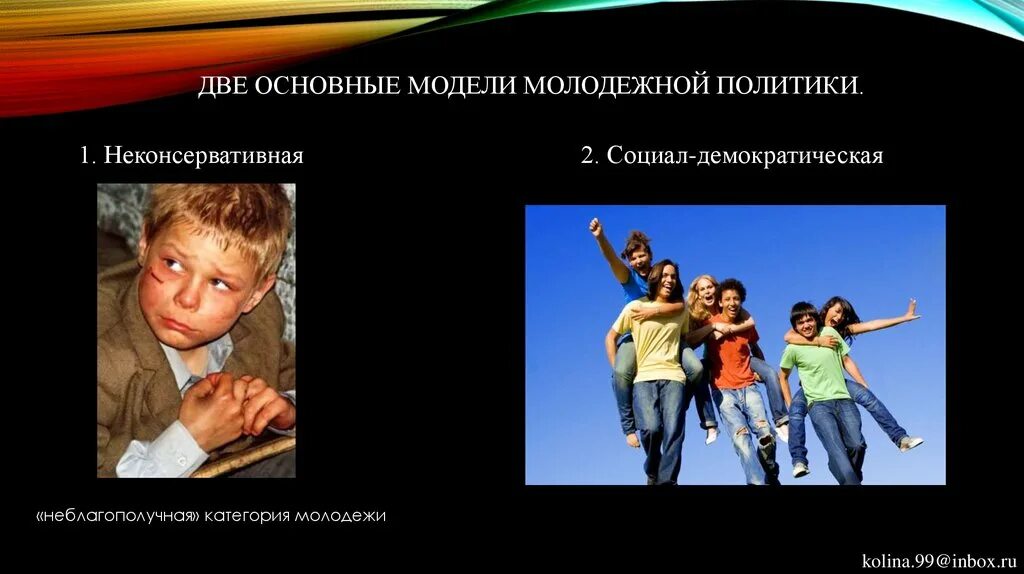 ДВЕ ОСНОВНЫЕ МОДЕЛИ МОЛОДЕЖНОЙ ПОЛИТИКИ.

1. Неконсервативная

2. Социал-демократическая

«неблагополучная» категория молодежи

kolina.99@inbox.ru